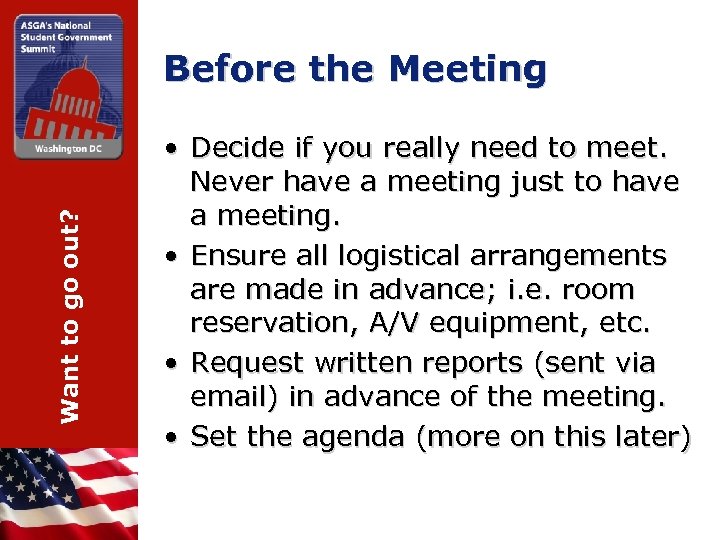 ASGA's National Student Government Summit

Washington DC

Want to go out?

Before the Meeting

• Decide if you really need to meet. Never have a meeting just to have a meeting.

• Ensure all logistical arrangements are made in advance; i.e. room reservation, A/V equipment, etc.

• Request written reports (sent via email) in advance of the meeting.

• Set the agenda (more on this later)